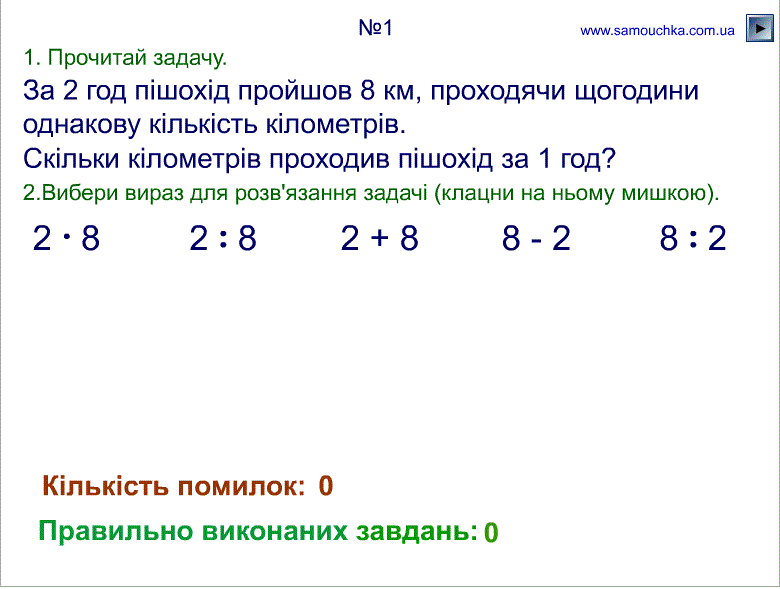 №1

www.samouchka.com.ua

1. Прочитай задачу.

За 2 год пішохід пройшов 8 км, проходячи щогодини однакову кількість кілометрів.
Скільки кілометрів проходив пішохід за 1 год?

2.Вибери вираз для розв'язання задачі (клацни на ньому мишкою).

$2 \cdot 8$ $2 : 8$ $2 + 8$ $8 - 2$ $8 : 2$

Кількість помилок: 0

Правильно виконаних завдань: 0